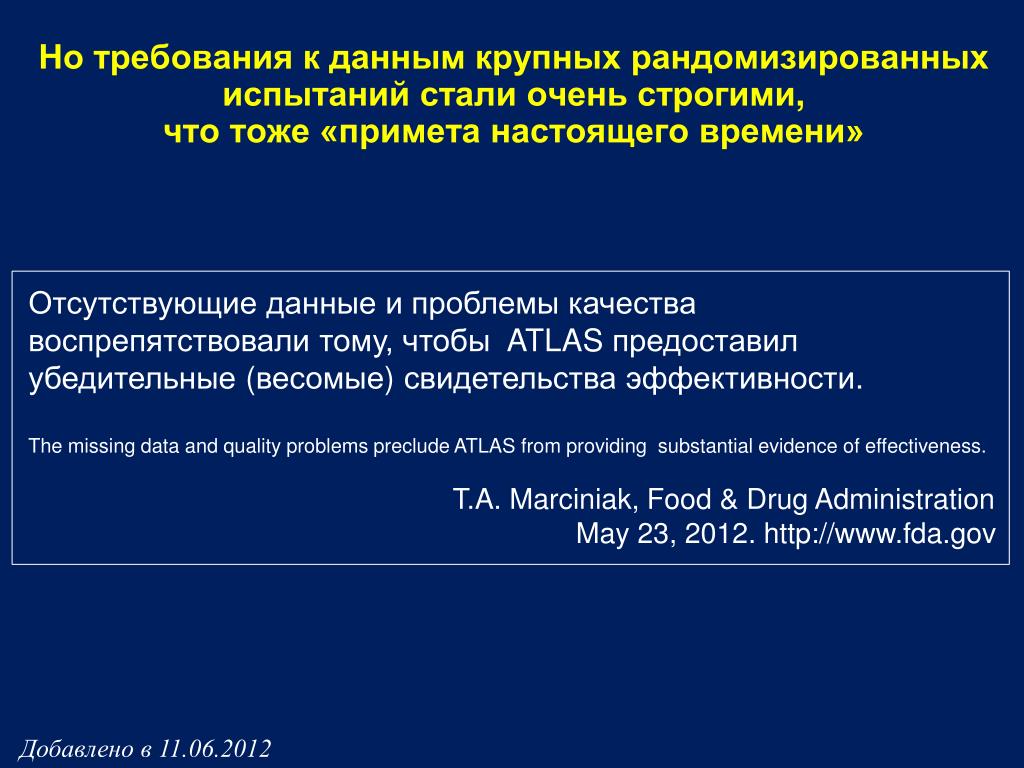 Но требования к данным крупных рандомизированных испытаний стали очень строгими, что тоже «примета настоящего времени»

Отсутствующие данные и проблемы качества воспрепятствовали тому, чтобы ATLAS предоставил убедительные (весомые) свидетельства эффективности.

The missing data and quality problems preclude ATLAS from providing substantial evidence of effectiveness.

T.A. Marciniak, Food & Drug Administration
May 23, 2012. http://www.fda.gov

Добавлено в 11.06.2012